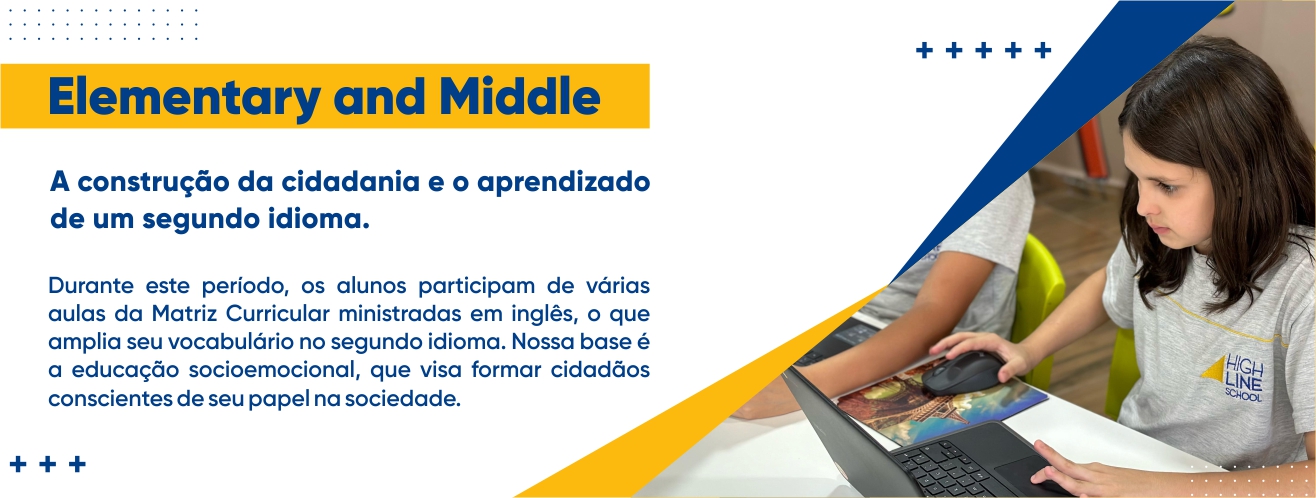 + + + + +

Elementary and Middle

A construção da cidadania e o aprendizado de um segundo idioma.

Durante este período, os alunos participam de várias aulas da Matriz Curricular ministradas em inglês, o que amplia seu vocabulário no segundo idioma. Nossa base é a educação socioemocional, que visa formar cidadãos conscientes de seu papel na sociedade.

+ + +

HIGH LINE SCHOOL